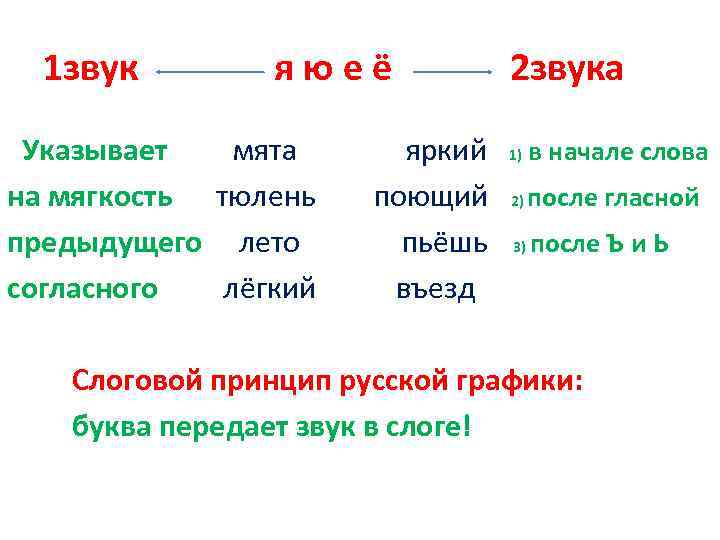 1звук я ю е ё 2звука

Указывает на мягкость предыдущего согласного

мята
тюлень
лето
лёгкий

яркий
поющий
пьёшь
въезд

1) в начале слова
2) после гласной
3) после Ъ и Ь

Слоговой принцип русской графики:
буква передает звук в слоге!